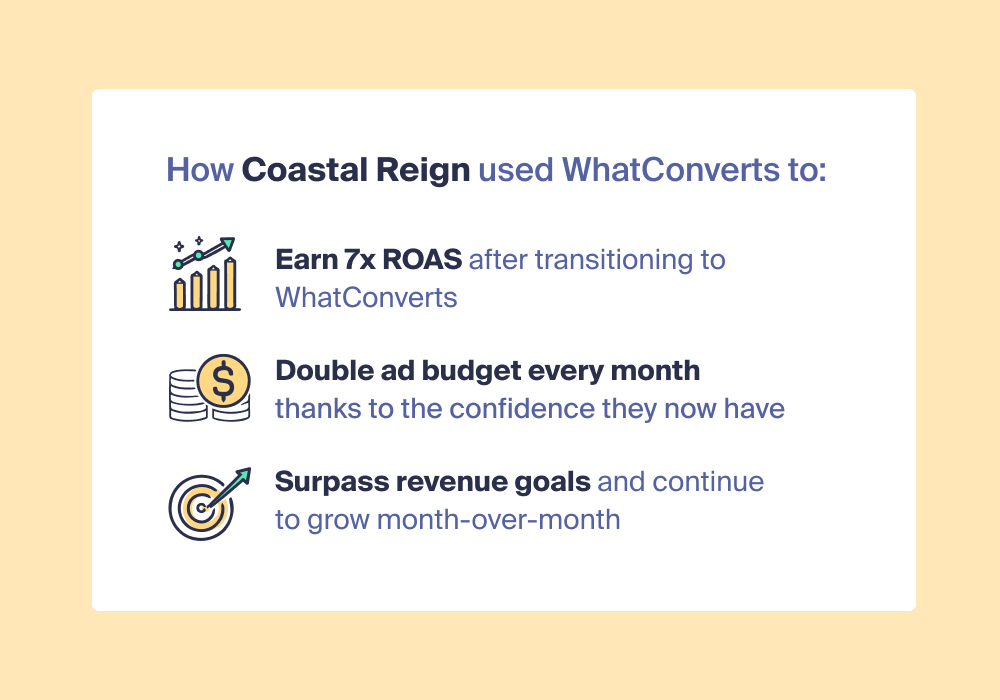 How Coastal Reign used WhatConverts to:

Earn 7x ROAS after transitioning to WhatConverts

Double ad budget every month thanks to the confidence they now have

Surpass revenue goals and continue to grow month-over-month